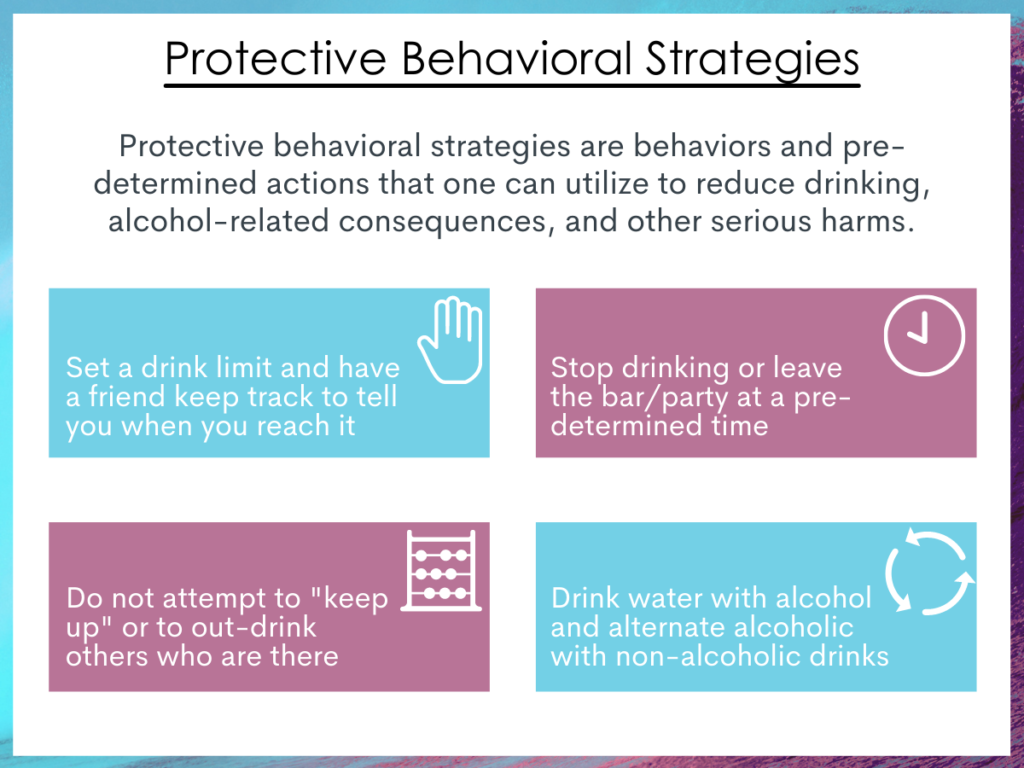 Protective Behavioral Strategies

Protective behavioral strategies are behaviors and pre-determined actions that one can utilize to reduce drinking, alcohol-related consequences, and other serious harms.

Set a drink limit and have a friend keep track to tell you when you reach it

Stop drinking or leave the bar/party at a pre-determined time

Do not attempt to "keep up" or to out-drink others who are there

Drink water with alcohol and alternate alcoholic with non-alcoholic drinks